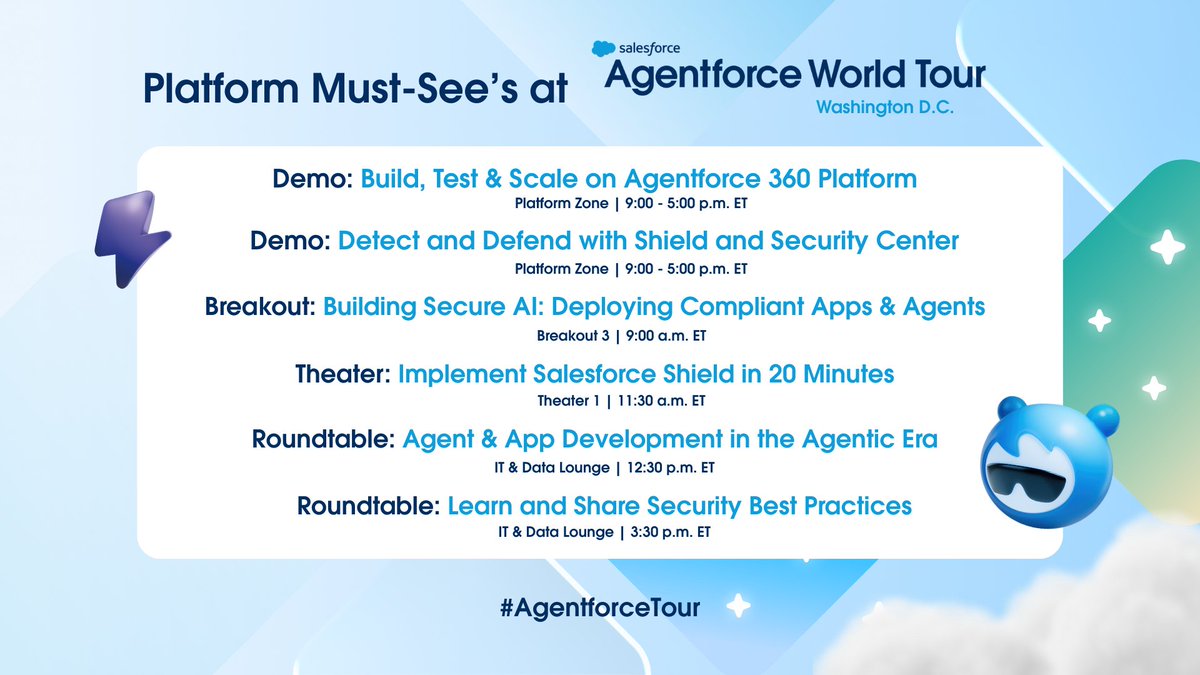 Platform Must-See's at

salesforce
Agentforce World Tour
Washington D.C.

Demo: Build, Test & Scale on Agentforce 360 Platform
Platform Zone | 9:00 - 5:00 p.m. ET

Demo: Detect and Defend with Shield and Security Center
Platform Zone | 9:00 - 5:00 p.m. ET

Breakout: Building Secure AI: Deploying Compliant Apps & Agents
Breakout 3 | 9:00 a.m. ET

Theater: Implement Salesforce Shield in 20 Minutes
Theater 1 | 11:30 a.m. ET

Roundtable: Agent & App Development in the Agentic Era
IT & Data Lounge | 12:30 p.m. ET

Roundtable: Learn and Share Security Best Practices
IT & Data Lounge | 3:30 p.m. ET

#AgentforceTour